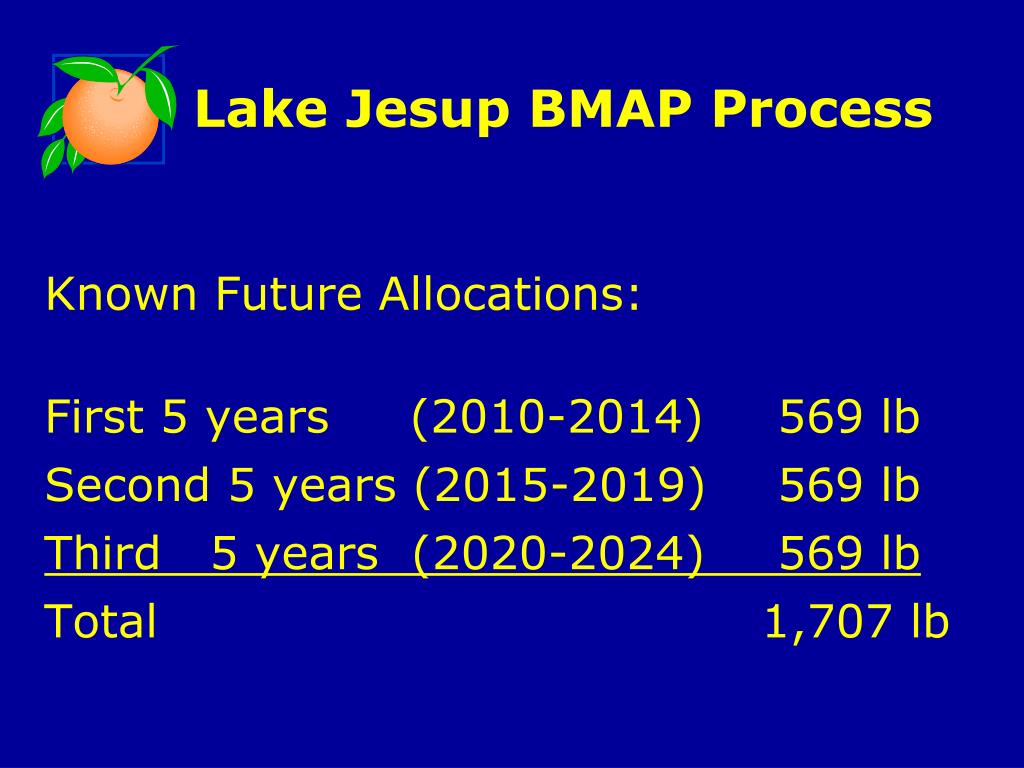 Lake Jesup BMAP Process

Known Future Allocations:

First 5 years (2010-2014) 569 lb
Second 5 years (2015-2019) 569 lb
Third 5 years (2020-2024) 569 lb
Total 1,707 lb